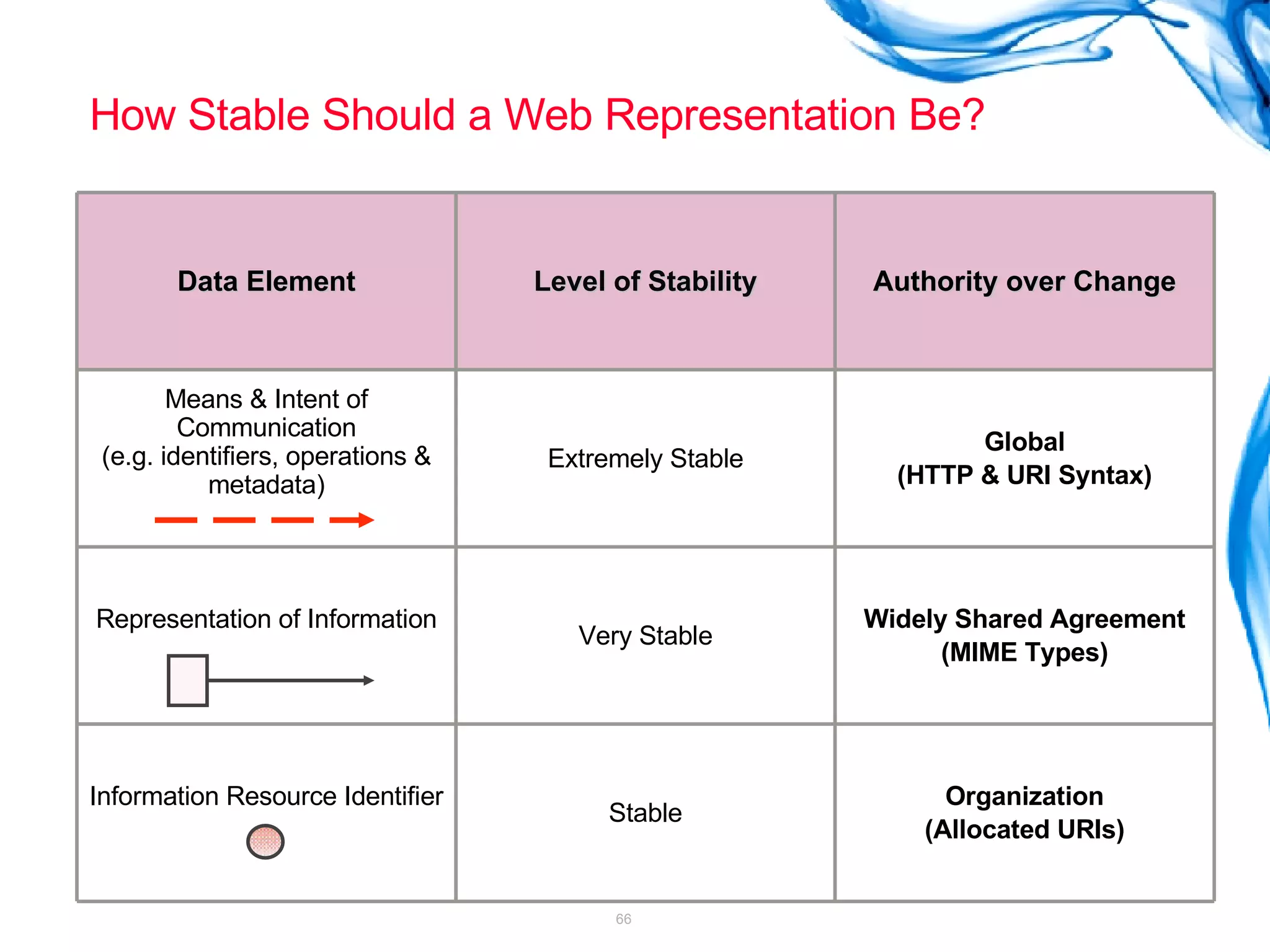 How Stable Should a Web Representation Be?

| Data Element | Level of Stability | Authority over Change |
|---|---|---|
| Means & Intent of Communication (e.g. identifiers, operations & metadata) | Extremely Stable | Global (HTTP & URI Syntax) |
| Representation of Information | Very Stable | Widely Shared Agreement (MIME Types) |
| Information Resource Identifier | Stable | Organization (Allocated URIs) |

66